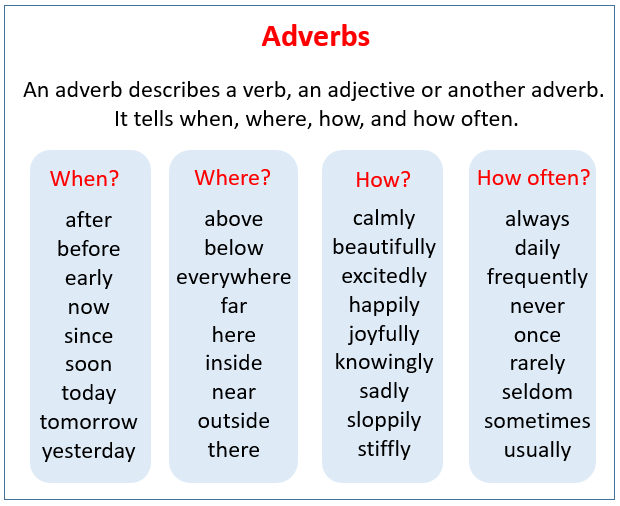 Adverbs

An adverb describes a verb, an adjective or another adverb. It tells when, where, how, and how often.

When?
after
before
early
now
since
soon
today
tomorrow
yesterday

Where?
above
below
everywhere
far
here
inside
near
outside
there

How?
calmly
beautifully
excitedly
happily
joyfully
knowingly
sadly
sloppily
stiffly

How often?
always
daily
frequently
never
once
rarely
seldom
sometimes
usually